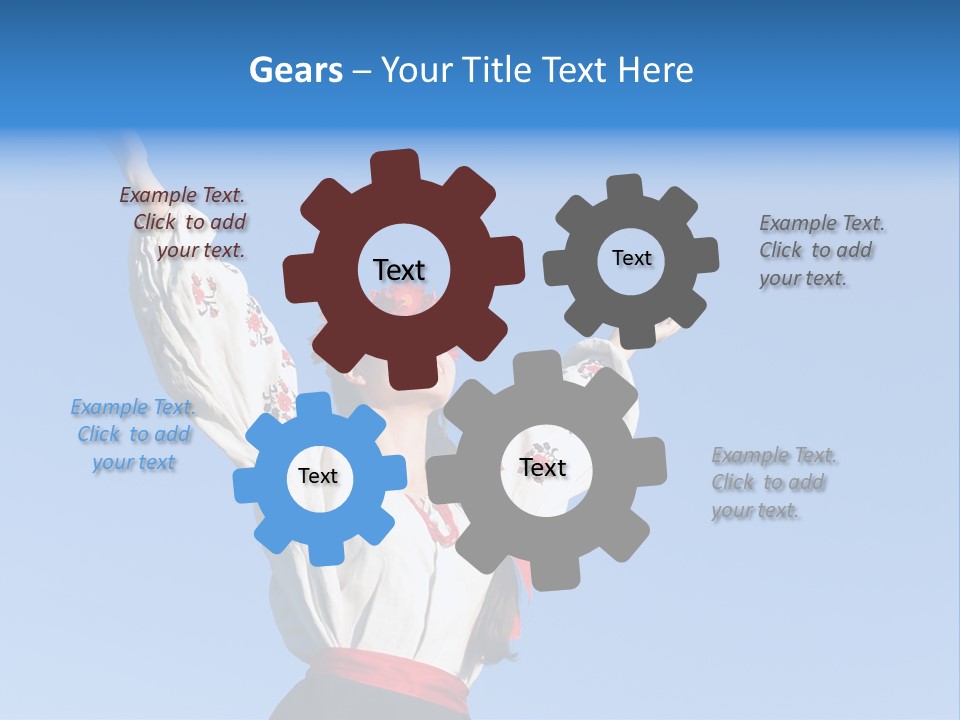 Gears – Your Title Text Here

Example Text. Click to add your text.

Text

Text

Example Text. Click to add your text.

Example Text. Click to add your text

Text

Text

Example Text. Click to add your text.